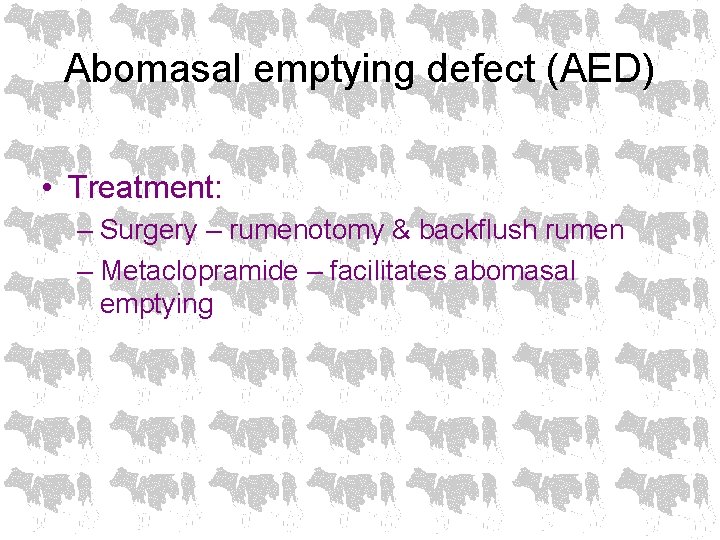 Abomasal emptying defect (AED)

• Treatment:
– Surgery – rumenotomy & backflush rumen
– Metaclopramide – facilitates abomasal emptying